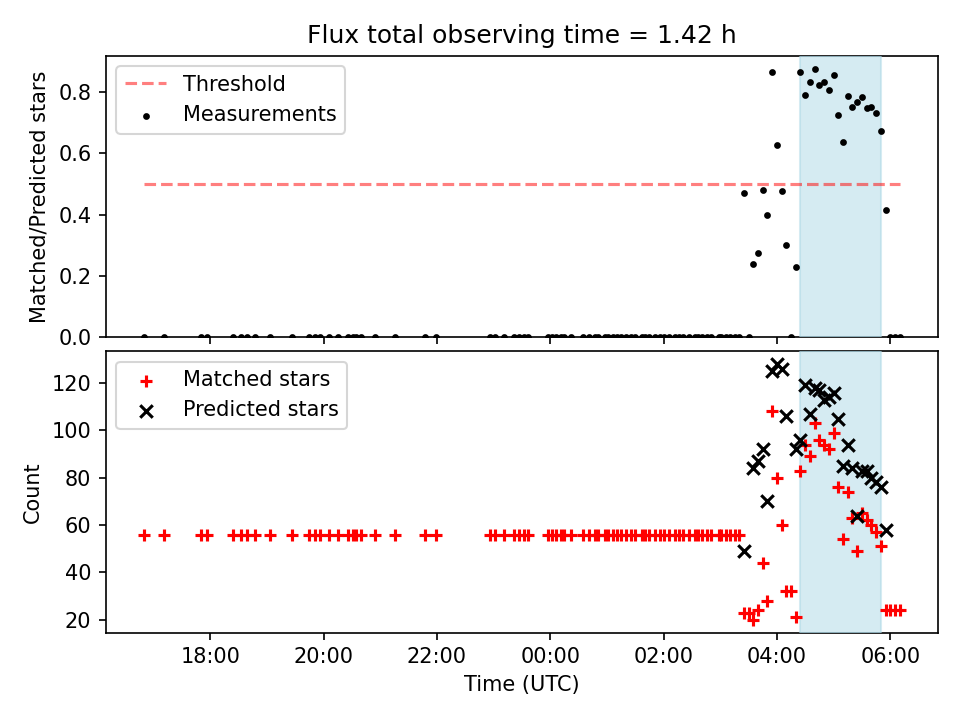 Flux total observing time = 1.42 h

Threshold
Measurements

Matched/Predicted stars

0.8
0.6
0.4
0.2
0.0

Matched stars
Predicted stars

Count

120
100
80
60
40
20

18:00
20:00
22:00
00:00
02:00
04:00
06:00

Time (UTC)